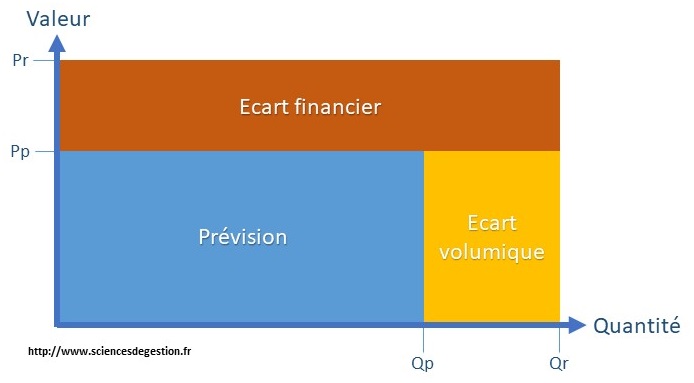 Valeur

Pr

Pp

Ecart financier

Prévision

Ecart volumique

Quantité

http://www.sciencesdegestion.fr

Qp

Qr